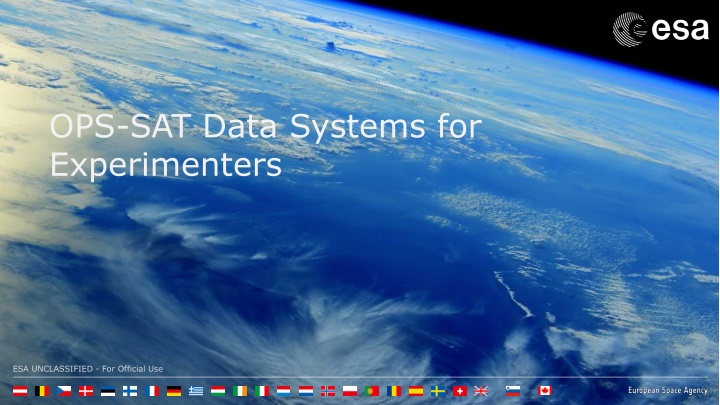 esa

OPS-SAT Data Systems for Experimenters

ESA UNCLASSIFIED - For Official Use

European Space Agency